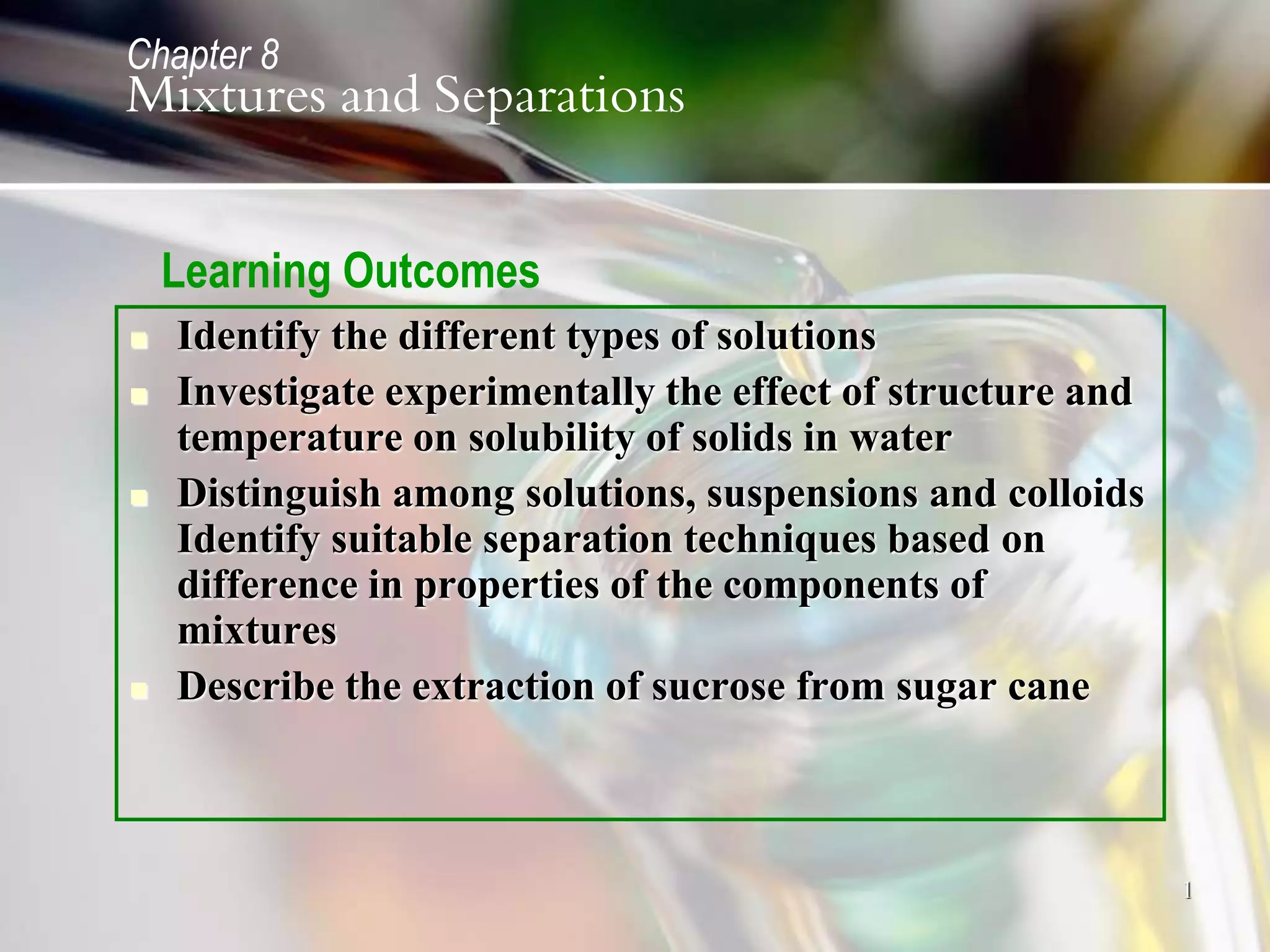 Chapter 8
Mixtures and Separations

Learning Outcomes

- Identify the different types of solutions
- Investigate experimentally the effect of structure and temperature on solubility of solids in water
- Distinguish among solutions, suspensions and colloids Identify suitable separation techniques based on difference in properties of the components of mixtures
- Describe the extraction of sucrose from sugar cane

1